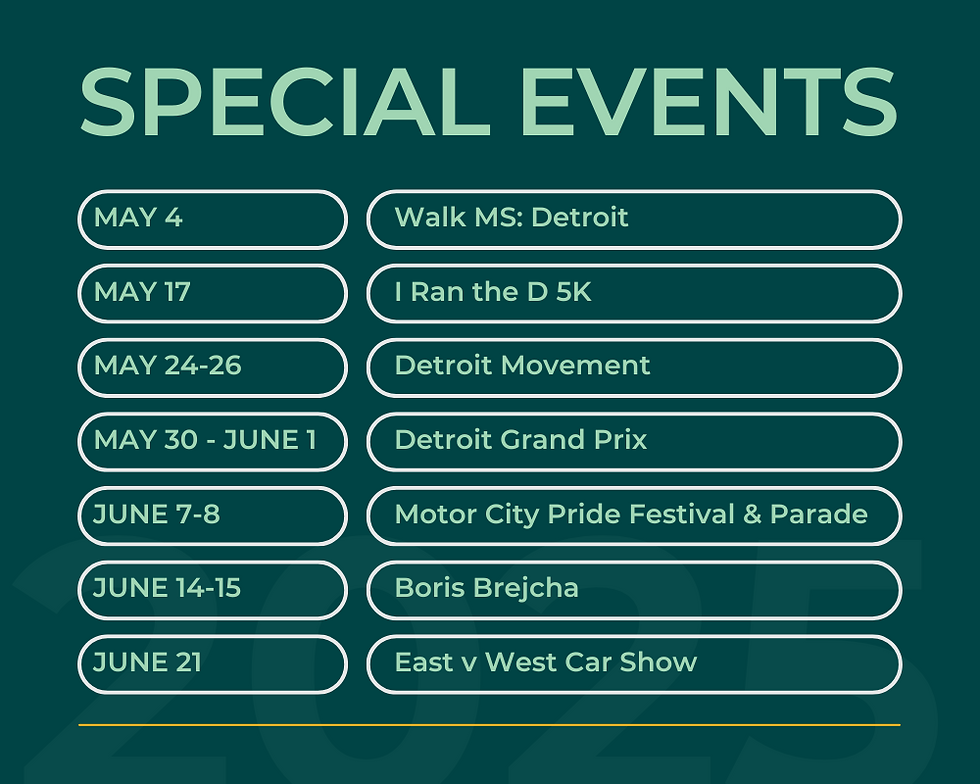 SPECIAL EVENTS

| | |
|---|---|
| MAY 4 | Walk MS: Detroit |
| MAY 17 | I Ran the D 5K |
| MAY 24-26 | Detroit Movement |
| MAY 30 - JUNE 1 | Detroit Grand Prix |
| JUNE 7-8 | Motor City Pride Festival & Parade |
| JUNE 14-15 | Boris Brejcha |
| JUNE 21 | East v West Car Show |

2025